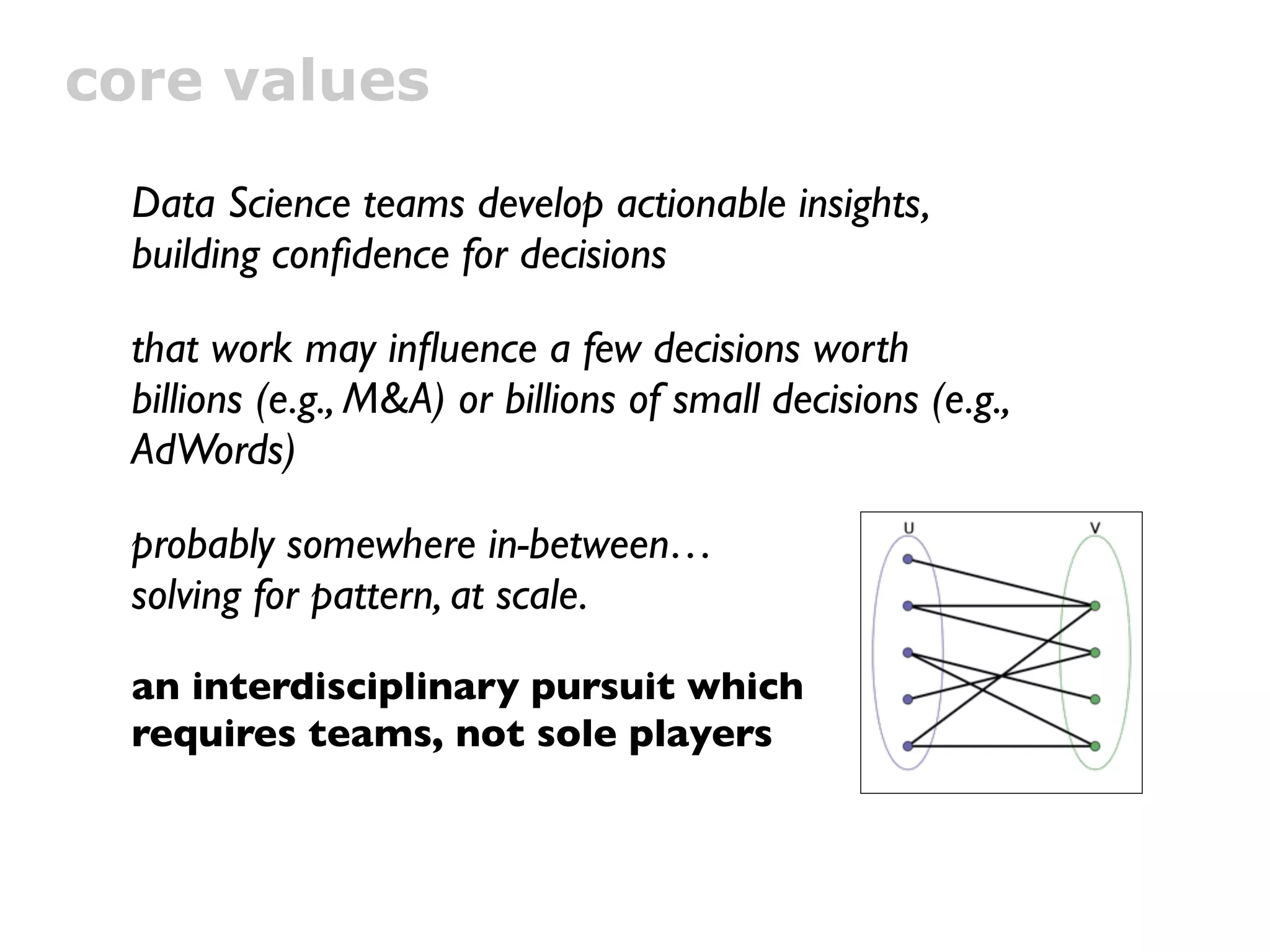 core values

Data Science teams develop actionable insights, building confidence for decisions

that work may influence a few decisions worth billions (e.g., M&A) or billions of small decisions (e.g., AdWords)

probably somewhere in-between… solving for pattern, at scale.

an interdisciplinary pursuit which requires teams, not sole players

U

V